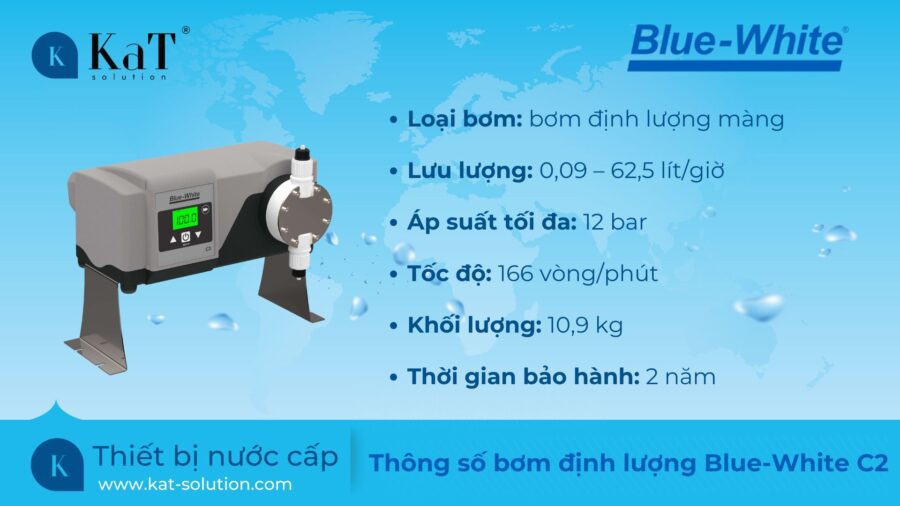 K KaT®
solution

Blue-White®

Blue-White
100.0
C2

• Loại bơm: bơm định lượng màng
• Lưu lượng: 0,09 – 62,5 lít/giờ
• Áp suất tối đa: 12 bar
• Tốc độ: 166 vòng/phút
• Khối lượng: 10,9 kg
• Thời gian bảo hành: 2 năm

K Thiết bị nước cấp
www.kat-solution.com

Thông số bơm định lượng Blue-White C2